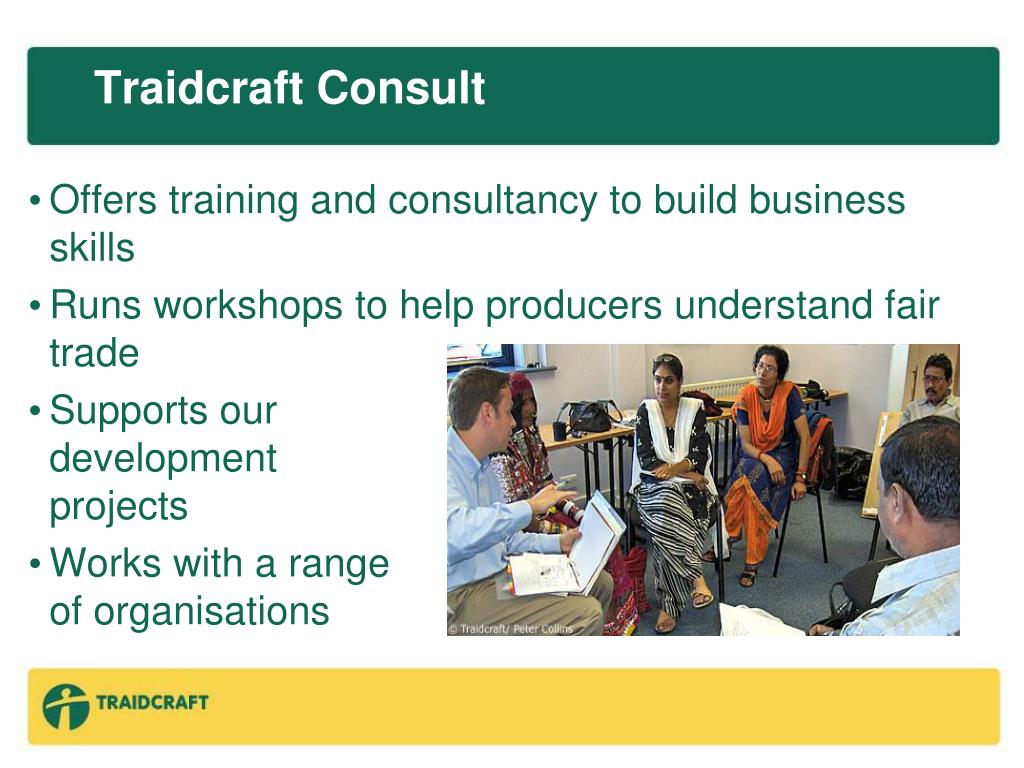 Traidcraft Consult

• Offers training and consultancy to build business skills
• Runs workshops to help producers understand fair trade
• Supports our development projects
• Works with a range of organisations

© Traidcraft/ Peter Collins

TRAIDCRAFT